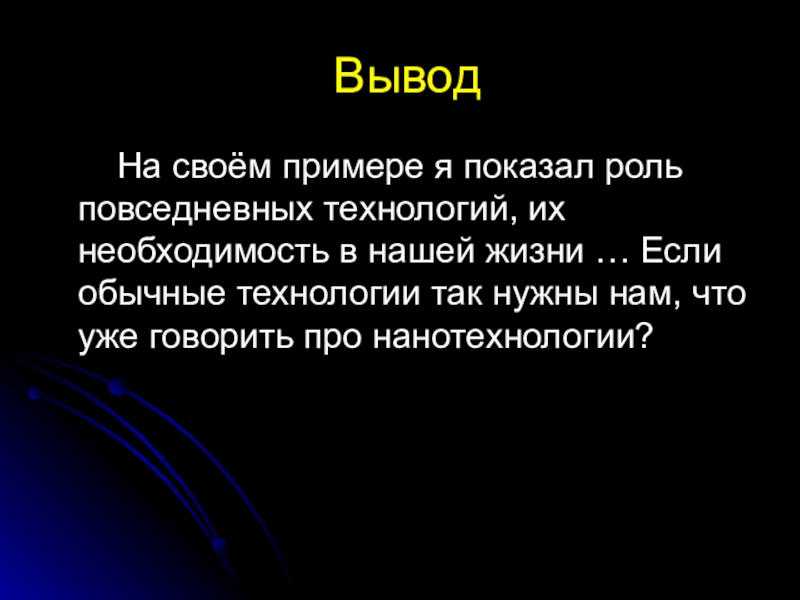 Вывод

На своём примере я показал роль повседневных технологий, их необходимость в нашей жизни … Если обычные технологии так нужны нам, что уже говорить про нанотехнологии?